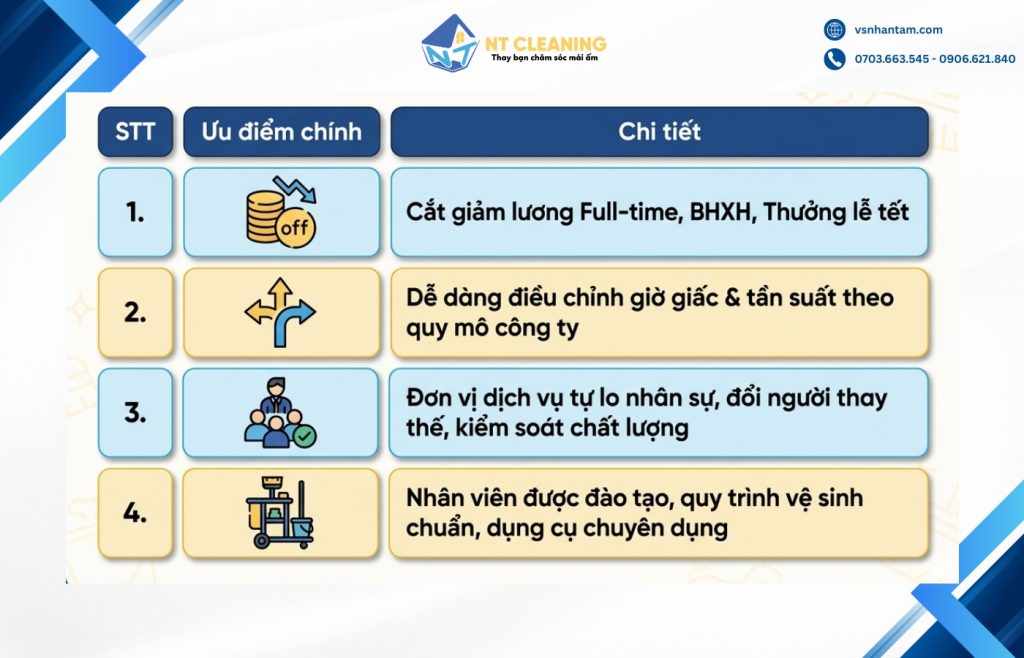 NT CLEANING
Thay bạn chăm sóc mái ấm

vsnhantam.com
0703.663.545 - 0906.621.840

| STT | Ưu điểm chính | Chi tiết |
|---|---|---|
| 1. | off | Cắt giảm lương Full-time, BHXH, Thưởng lễ tết |
| 2. | | Dễ dàng điều chỉnh giờ giấc & tần suất theo quy mô công ty |
| 3. | | Đơn vị dịch vụ tự lo nhân sự, đổi người thay thế, kiểm soát chất lượng |
| 4. | | Nhân viên được đào tạo, quy trình vệ sinh chuẩn, dụng cụ chuyên dụng |